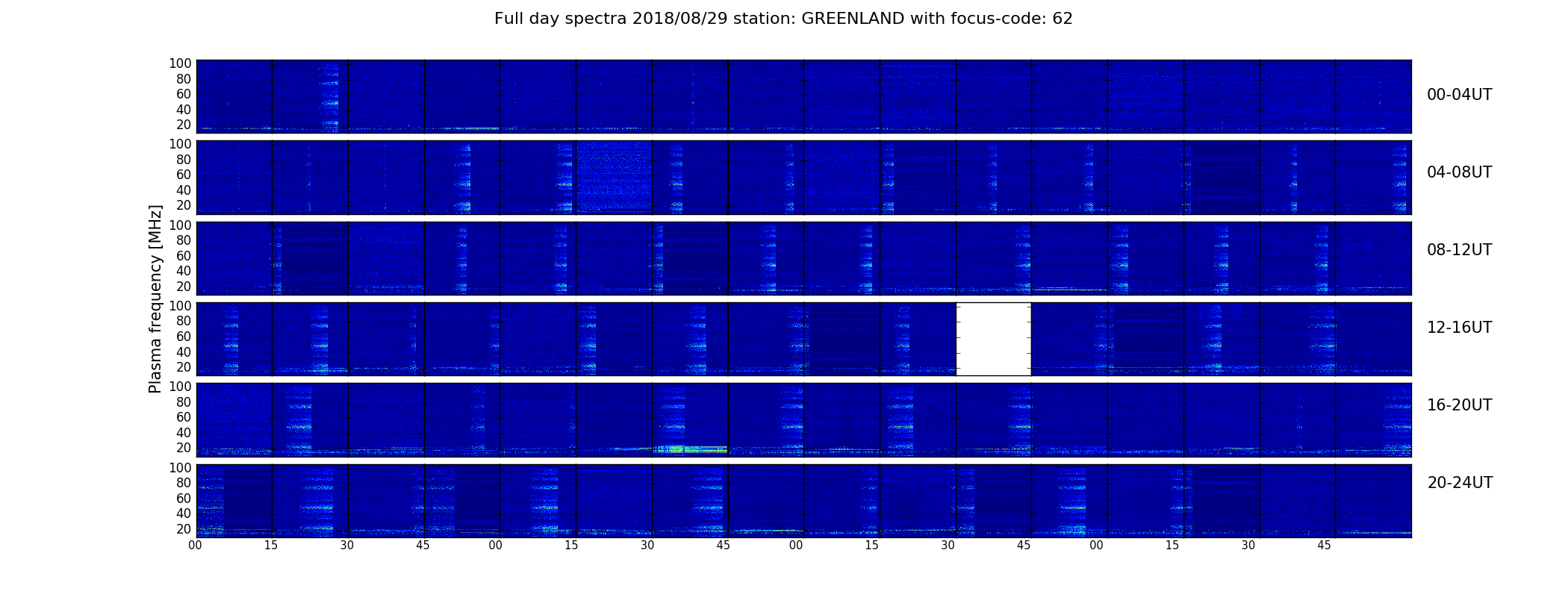 Full day spectra 2018/08/29 station: GREENLAND with focus-code: 62

Plasma frequency [MHz]

100
80
60
40
20

00-04UT

100
80
60
40
20

04-08UT

100
80
60
40
20

08-12UT

100
80
60
40
20

12-16UT

100
80
60
40
20

16-20UT

100
80
60
40
20

20-24UT

00 15 30 45 00 15 30 45 00 15 30 45 00 15 30 45